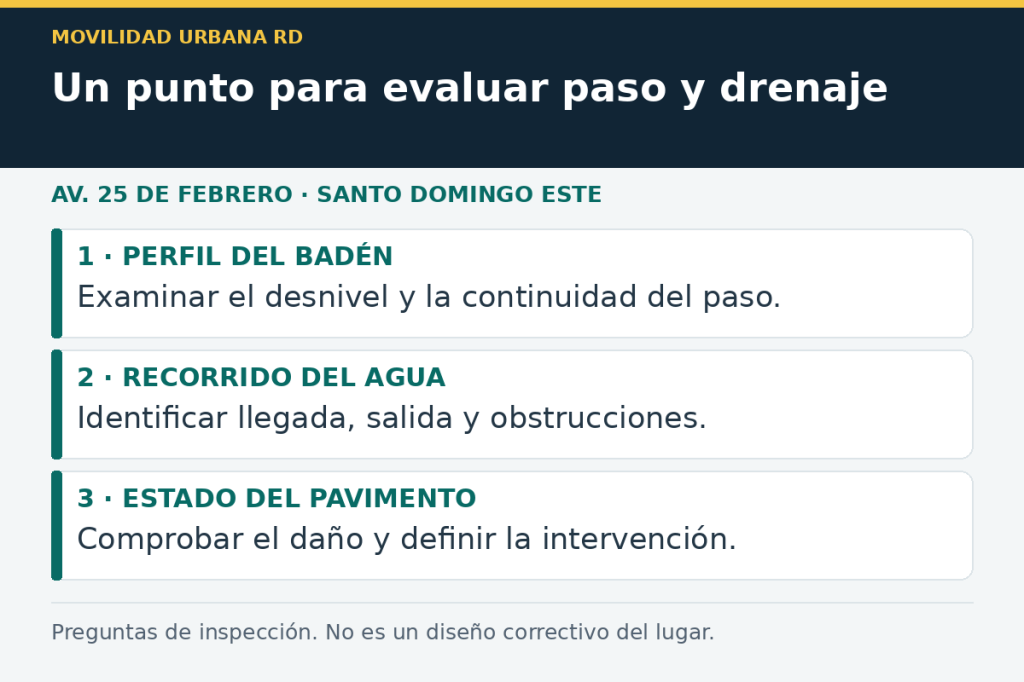 MOVILIDAD URBANA RD

Un punto para evaluar paso y drenaje

AV. 25 DE FEBRERO · SANTO DOMINGO ESTE

1 · PERFIL DEL BADÉN
Examinar el desnivel y la continuidad del paso.

2 · RECORRIDO DEL AGUA
Identificar llegada, salida y obstrucciones.

3 · ESTADO DEL PAVIMENTO
Comprobar el daño y definir la intervención.

Preguntas de inspección. No es un diseño correctivo del lugar.